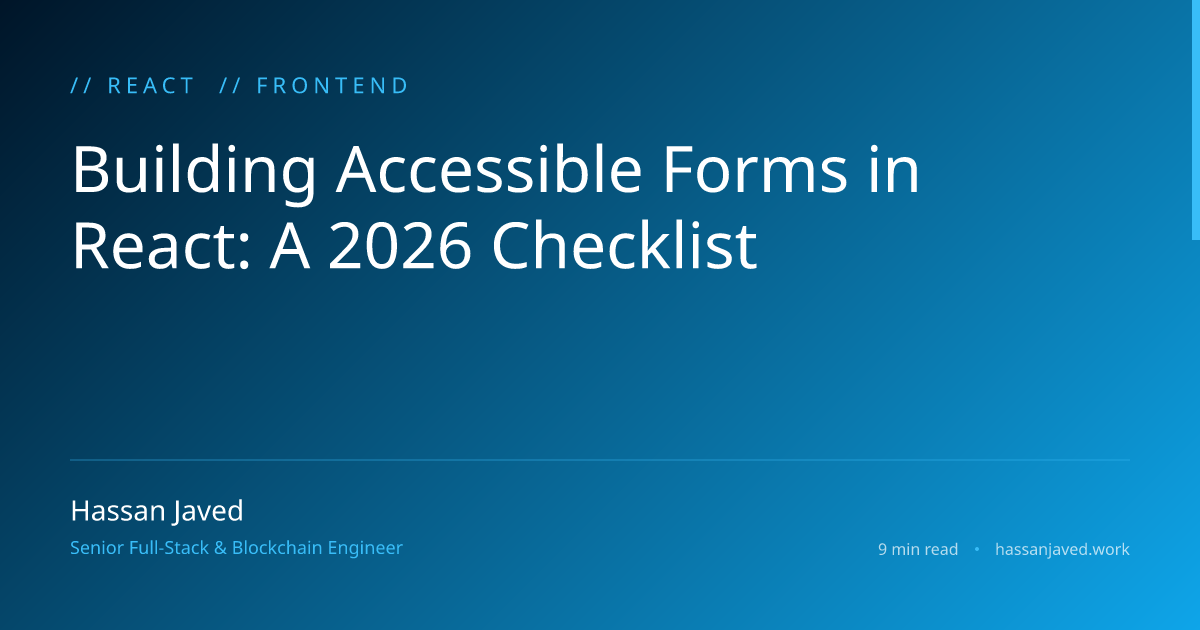 // REACT // FRONTEND

Building Accessible Forms in React: A 2026 Checklist

Hassan Javed

Senior Full-Stack & Blockchain Engineer

9 min read • hassanjaved.work